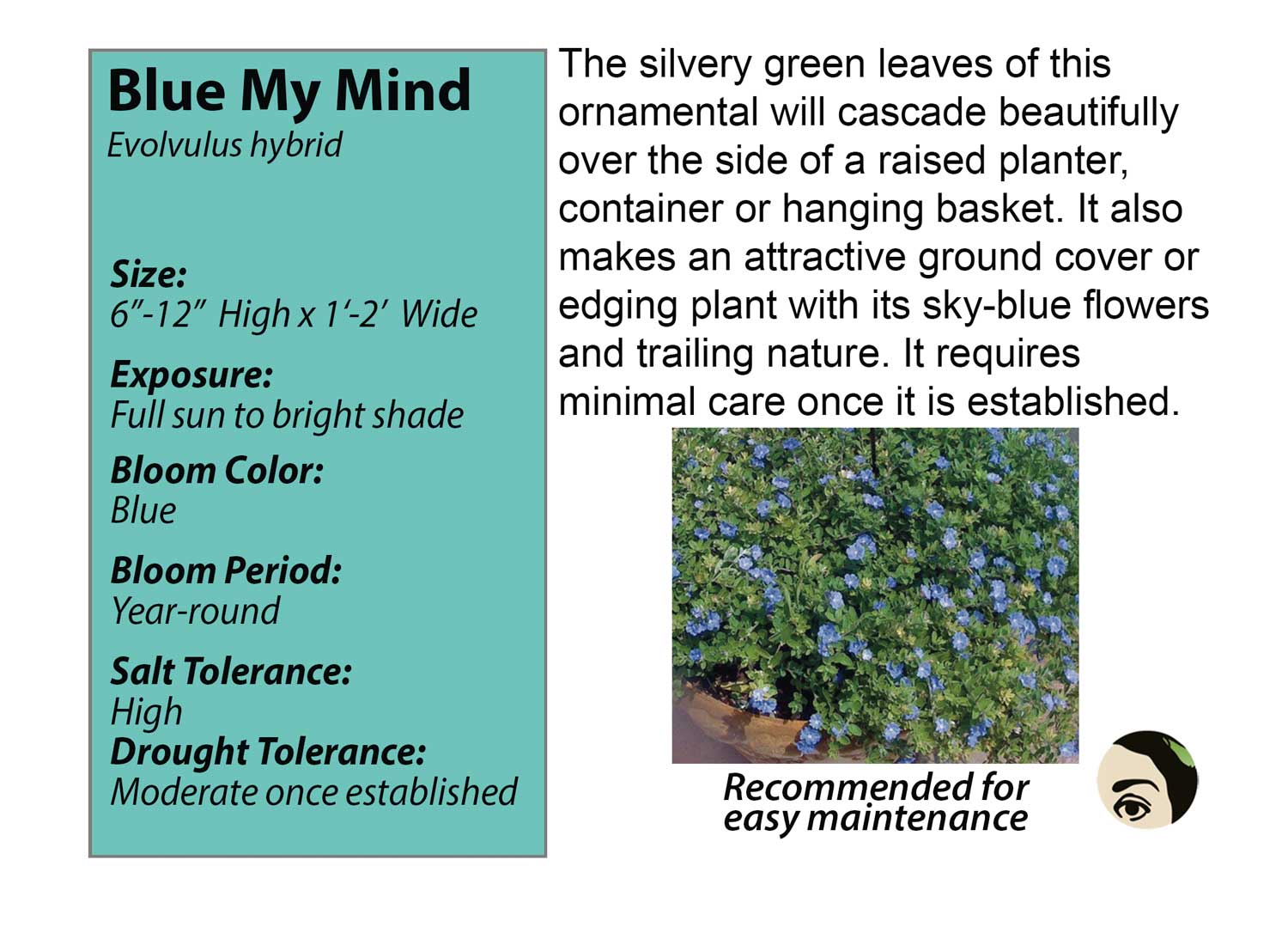 Blue My Mind
Evolvulus hybrid

Size:
6"-12" High x 1'-2' Wide

Exposure:
Full sun to bright shade

Bloom Color:
Blue

Bloom Period:
Year-round

Salt Tolerance:
High
Drought Tolerance:
Moderate once established

The silvery green leaves of this ornamental will cascade beautifully over the side of a raised planter, container or hanging basket. It also makes an attractive ground cover or edging plant with its sky-blue flowers and trailing nature. It requires minimal care once it is established.

Recommended for easy maintenance